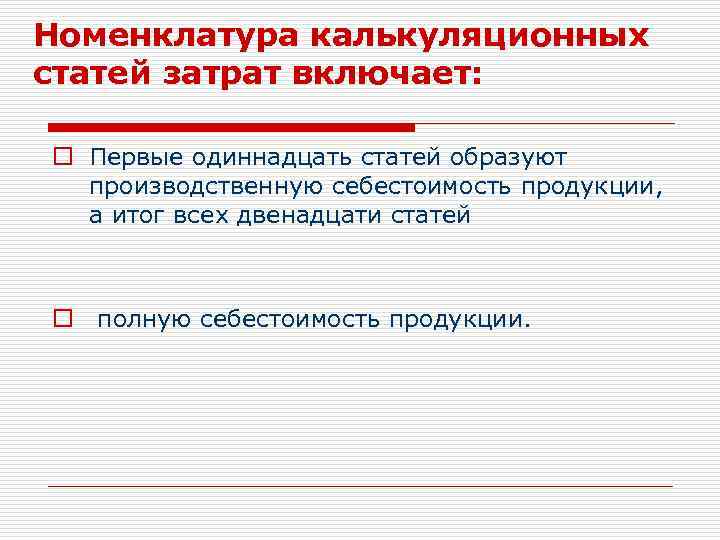 Номенклатура калькуляционных статей затрат включает:

Первые одиннадцать статей образуют производственную себестоимость продукции, а итог всех двенадцати статей

полную себестоимость продукции.